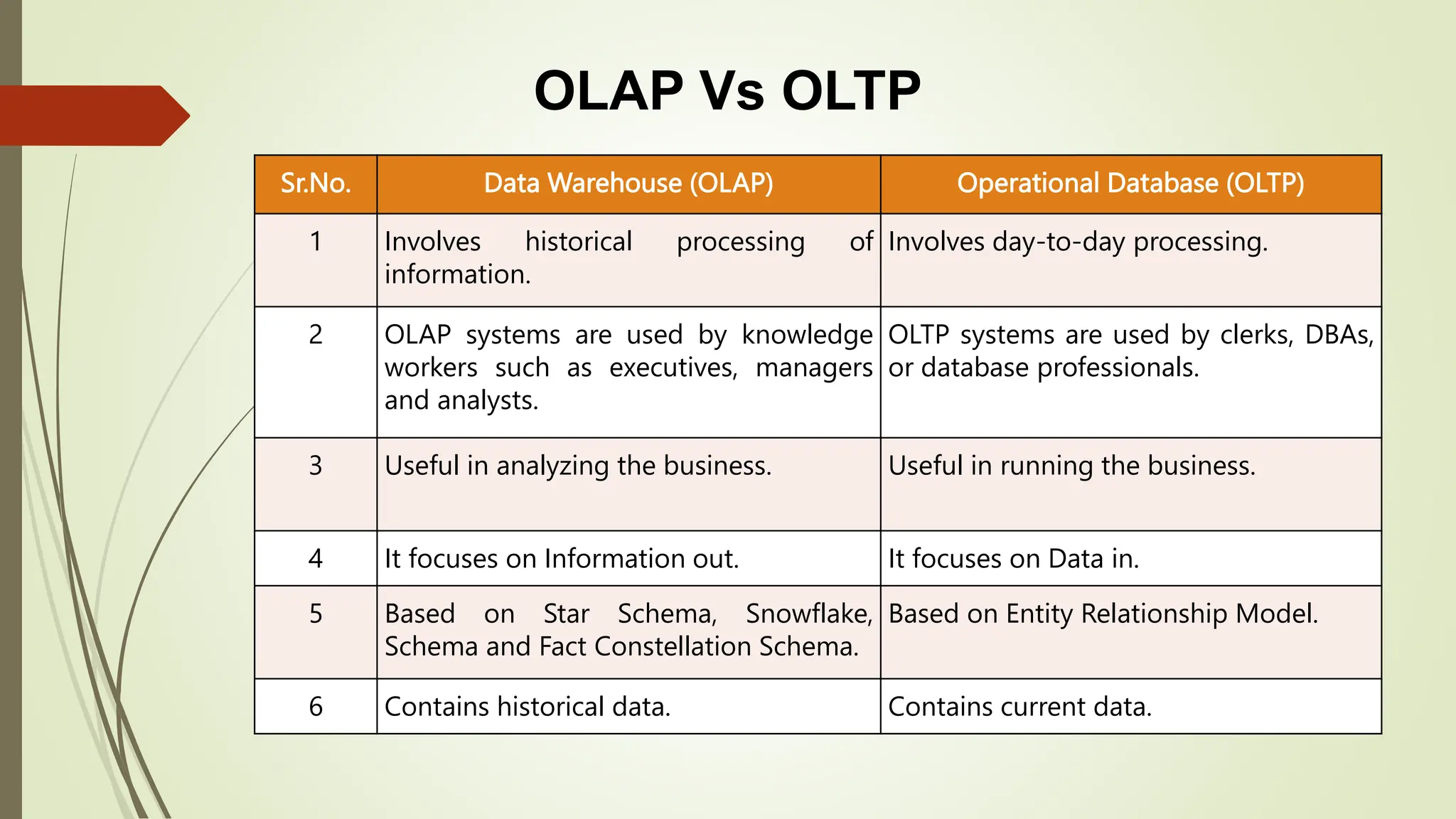 OLAP Vs OLTP

| Sr.No. | Data Warehouse (OLAP) | Operational Database (OLTP) |
|---|---|---|
| 1 | Involves historical processing of information. | Involves day-to-day processing. |
| 2 | OLAP systems are used by knowledge workers such as executives, managers and analysts. | OLTP systems are used by clerks, DBAs, or database professionals. |
| 3 | Useful in analyzing the business. | Useful in running the business. |
| 4 | It focuses on Information out. | It focuses on Data in. |
| 5 | Based on Star Schema, Snowflake, Schema and Fact Constellation Schema. | Based on Entity Relationship Model. |
| 6 | Contains historical data. | Contains current data. |